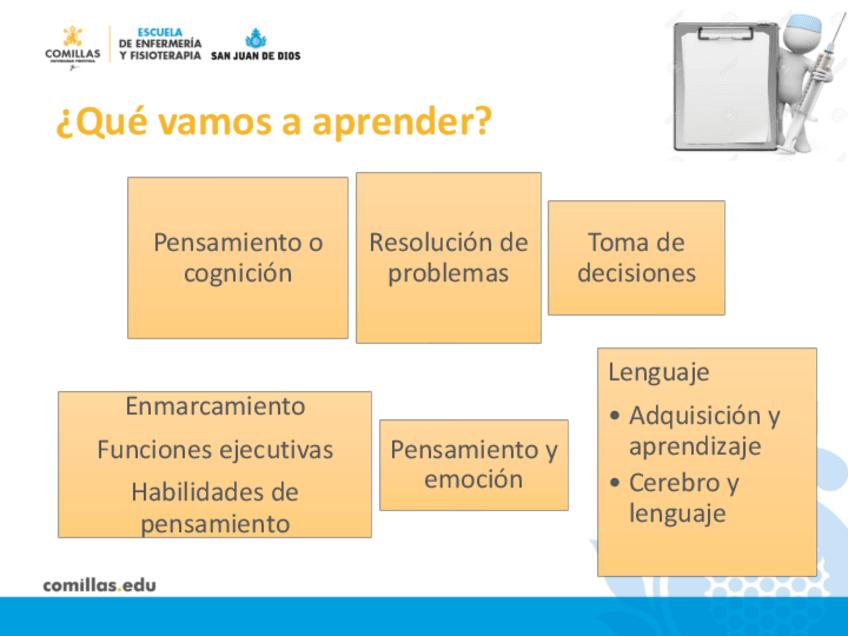 COMILLAS
UNIVERSIDAD PONTIFICIA

ESCUELA
DE ENFERMERÍA
Y FISIOTERAPIA

SAN JUAN DE DIOS

¿Qué vamos a aprender?

Pensamiento o cognición

Resolución de problemas

Toma de decisiones

Enmarcamiento

Funciones ejecutivas

Habilidades de pensamiento

Pensamiento y emoción

Lenguaje

• Adquisición y aprendizaje
• Cerebro y lenguaje

comillas.edu